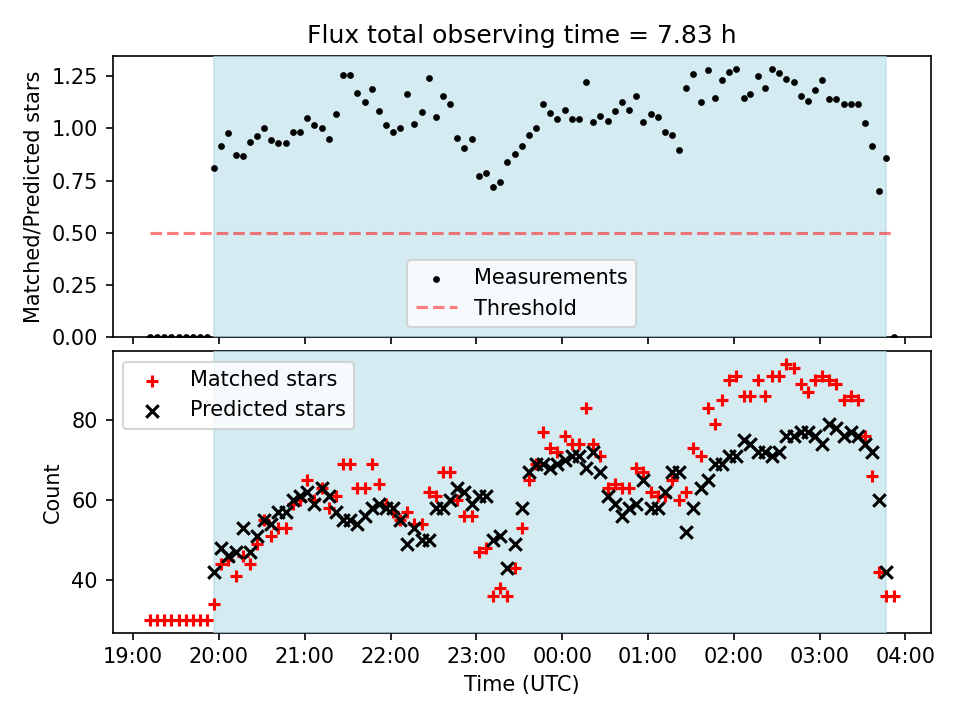 Flux total observing time = 7.83 h

Matched/Predicted stars

1.25
1.00
0.75
0.50
0.25
0.00

Measurements
Threshold

Matched stars
Predicted stars

Count

80
60
40

19:00 20:00 21:00 22:00 23:00 00:00 01:00 02:00 03:00 04:00

Time (UTC)